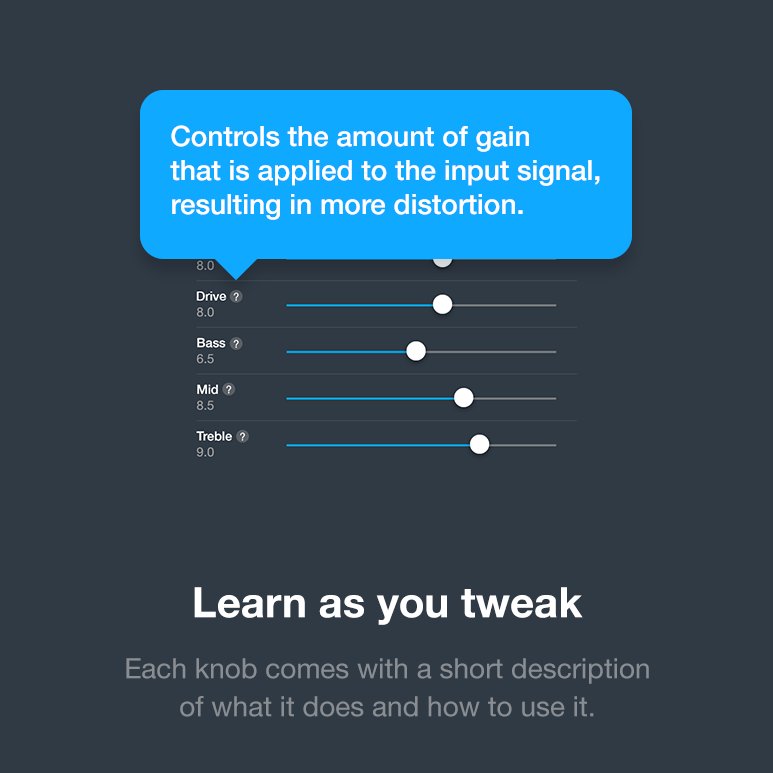 Controls the amount of gain that is applied to the input signal, resulting in more distortion.

8.0

Drive ?
8.0

Bass ?
6.5

Mid ?
8.5

Treble ?
9.0

Learn as you tweak

Each knob comes with a short description of what it does and how to use it.